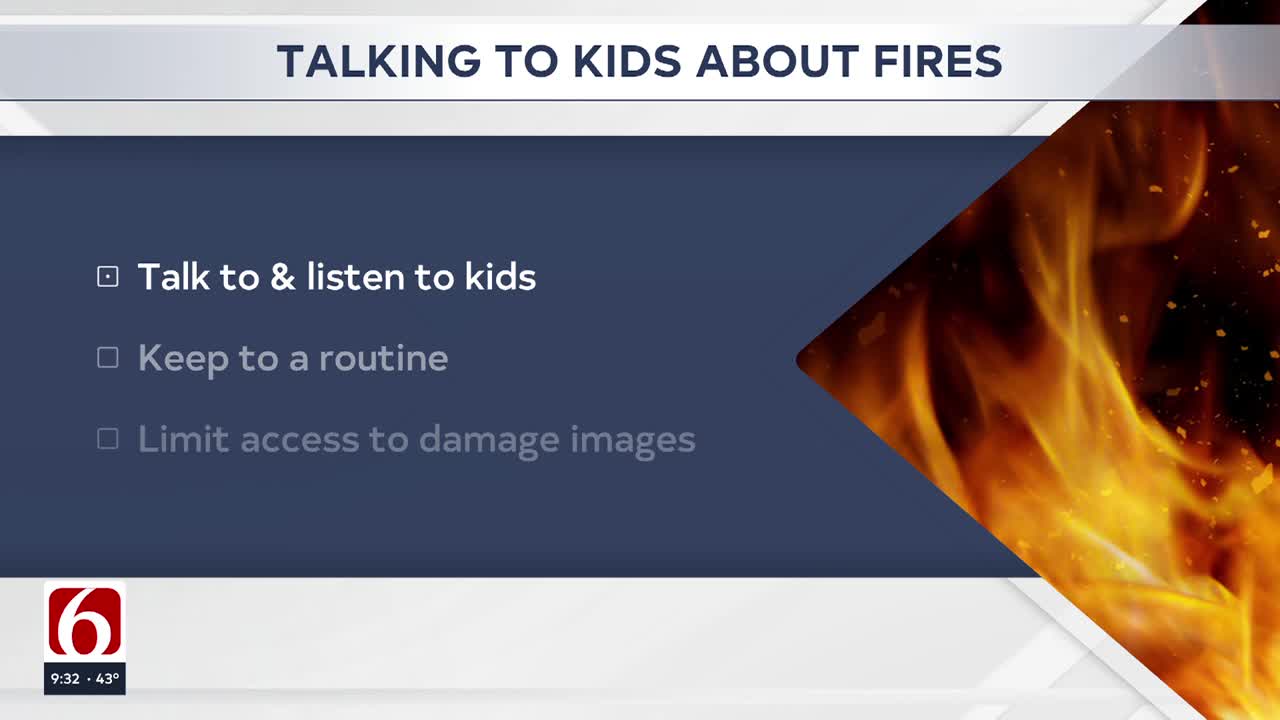 TALKING TO KIDS ABOUT FIRES

Talk to & listen to kids

Keep to a routine

Limit access to damage images

6

9:32 · 43°